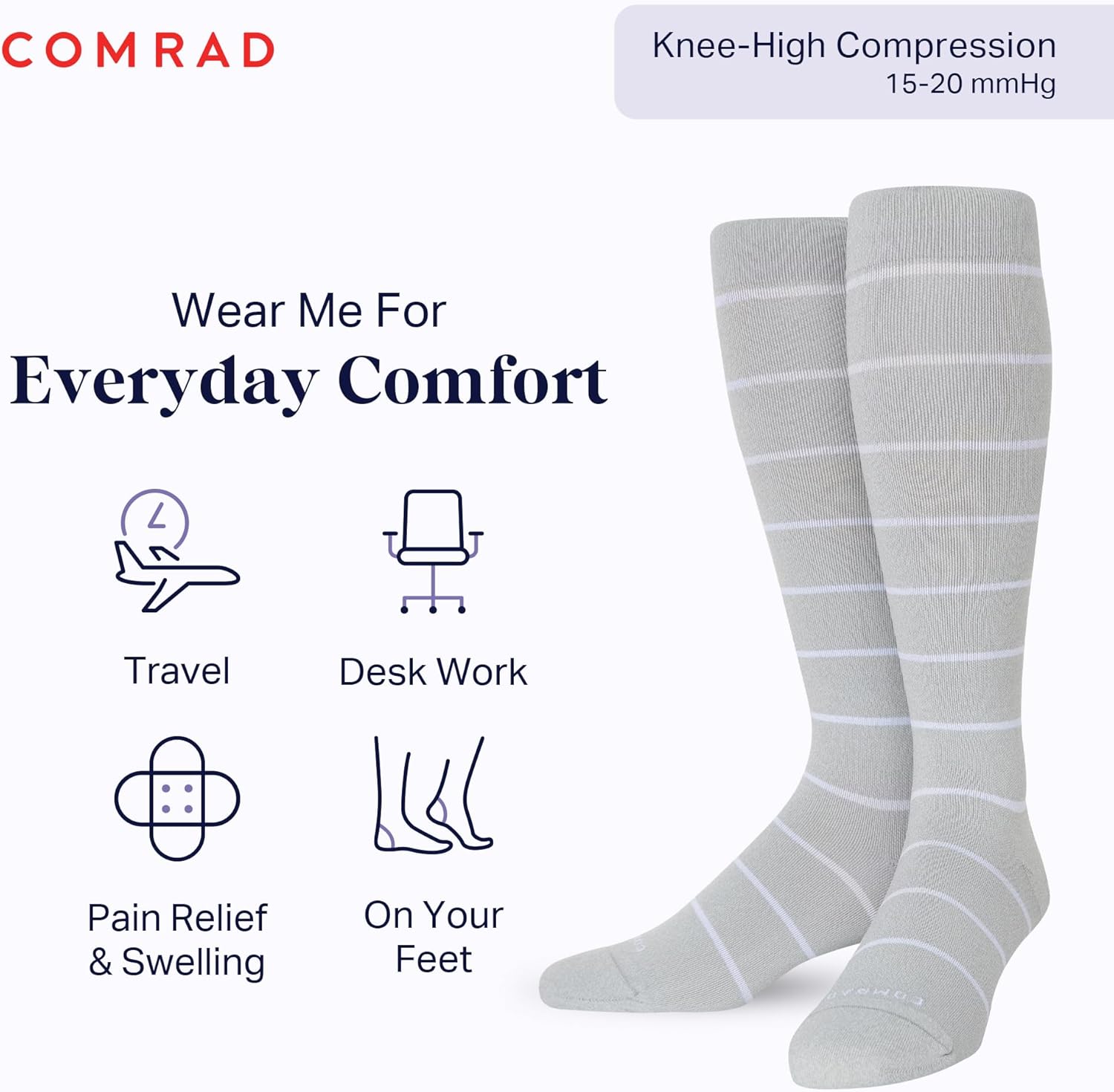 COMRAD

Knee-High Compression
15-20 mmHg

Wear Me For
Everyday Comfort

Travel

Desk Work

Pain Relief & Swelling

On Your Feet

COMRAD